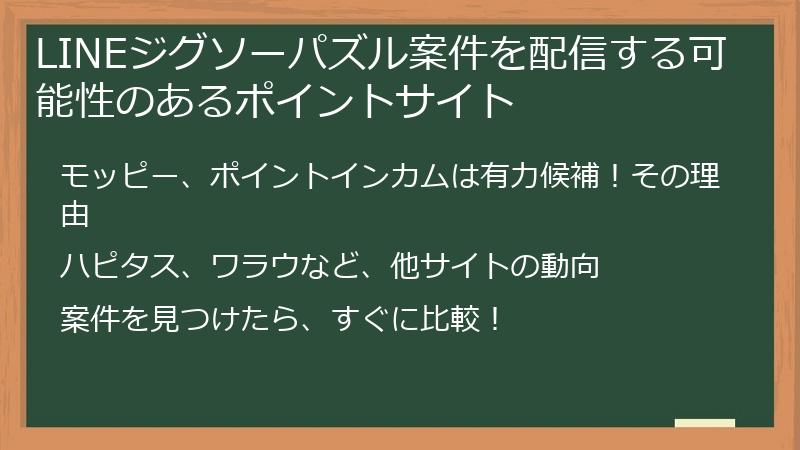 LINEジグソーパズル案件を配信する可能性のあるポイントサイト

モッピー、ポイントインカムは有力候補！その理由

ハピタス、ワラウなど、他サイトの動向

案件を見つけたら、すぐに比較！